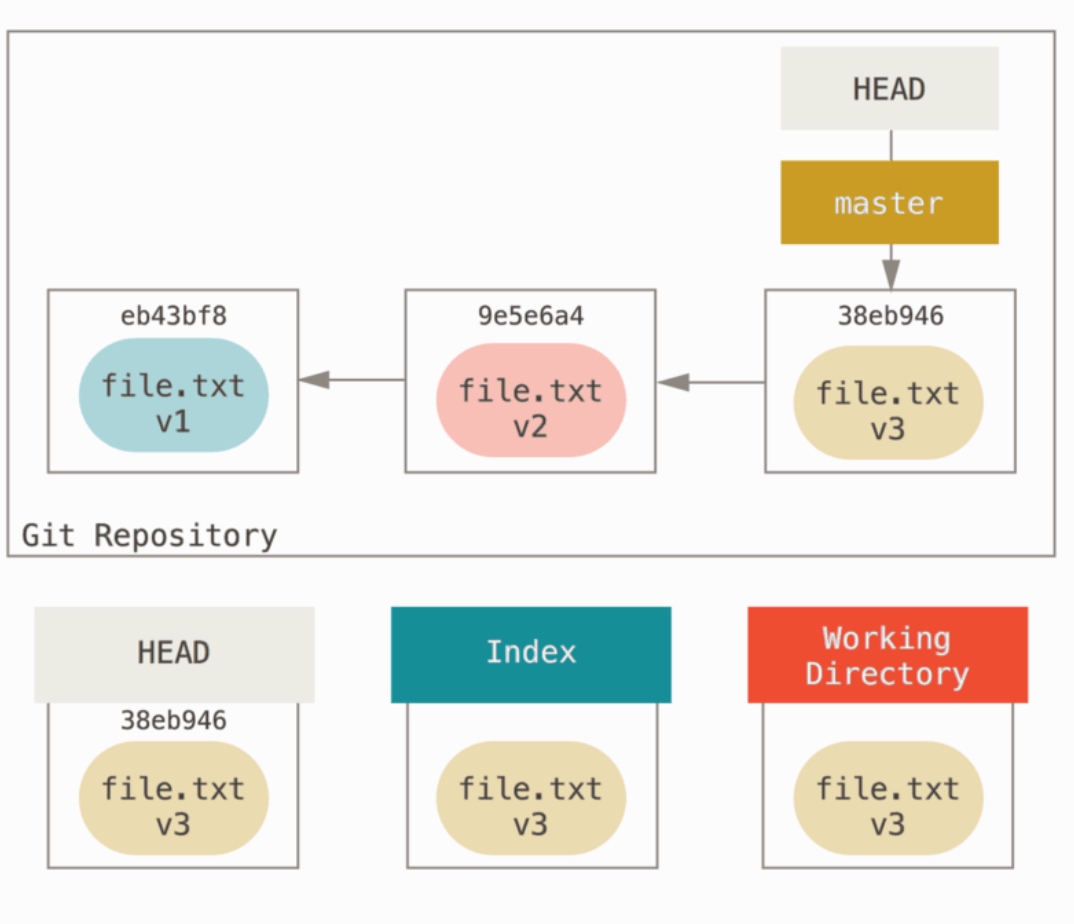 HEAD

master

eb43bf8
file.txt
v1

9e5e6a4
file.txt
v2

38eb946
file.txt
v3

Git Repository

HEAD
38eb946
file.txt
v3

Index
file.txt
v3

Working Directory
file.txt
v3